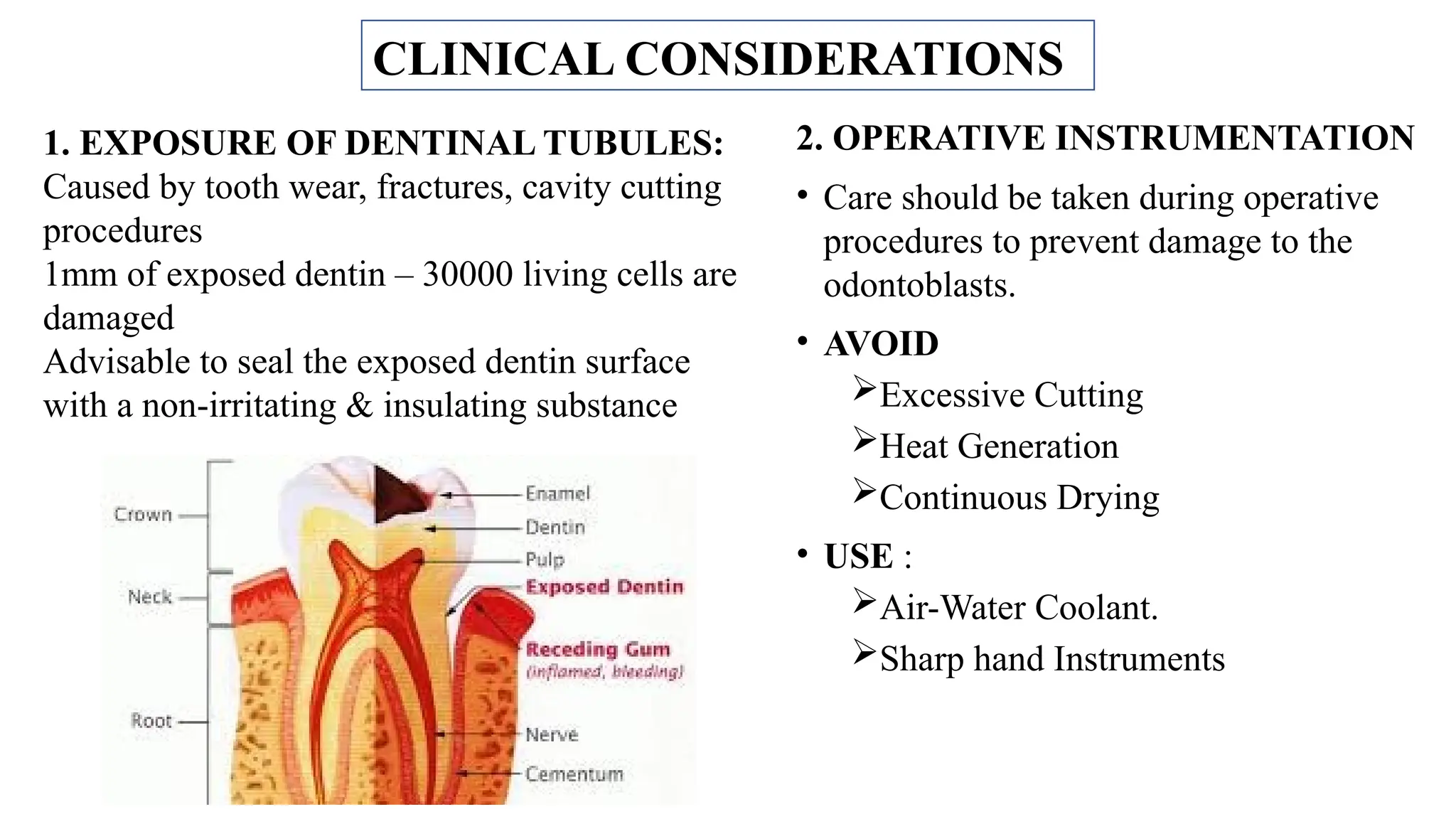 CLINICAL CONSIDERATIONS

1. EXPOSURE OF DENTINAL TUBULES:
Caused by tooth wear, fractures, cavity cutting procedures
1mm of exposed dentin – 30000 living cells are damaged
Advisable to seal the exposed dentin surface with a non-irritating & insulating substance

Crown
Neck
Root
Enamel
Dentin
Pulp
Exposed Dentin
Receding Gum
(inflamed, bleeding)
Nerve
Cementum

2. OPERATIVE INSTRUMENTATION

• Care should be taken during operative procedures to prevent damage to the odontoblasts.
• AVOID
➢Excessive Cutting
➢Heat Generation
➢Continuous Drying
• USE :
➢Air-Water Coolant.
➢Sharp hand Instruments